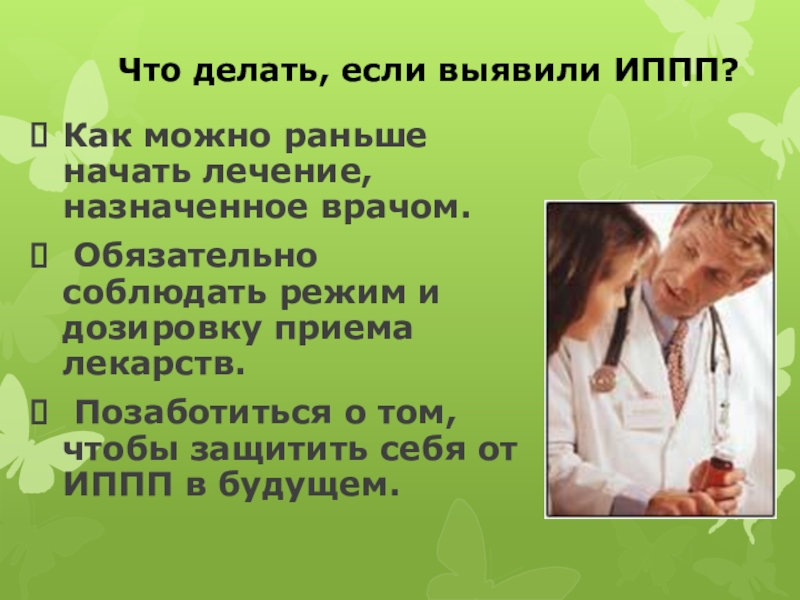 Что делать, если выявили ИППП?

Как можно раньше начать лечение, назначенное врачом.

Обязательно соблюдать режим и дозировку приема лекарств.

Позаботиться о том, чтобы защитить себя от ИППП в будущем.